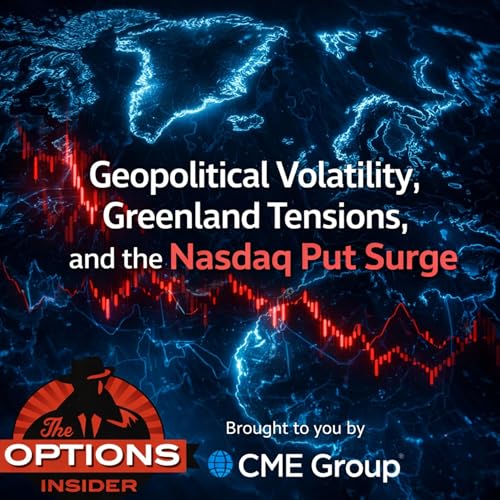 Geopolitical Volatility, Greenland Tensions, and the Nasdaq Put Surge

The OPTIONS INSIDER

Brought to you by

CME Group